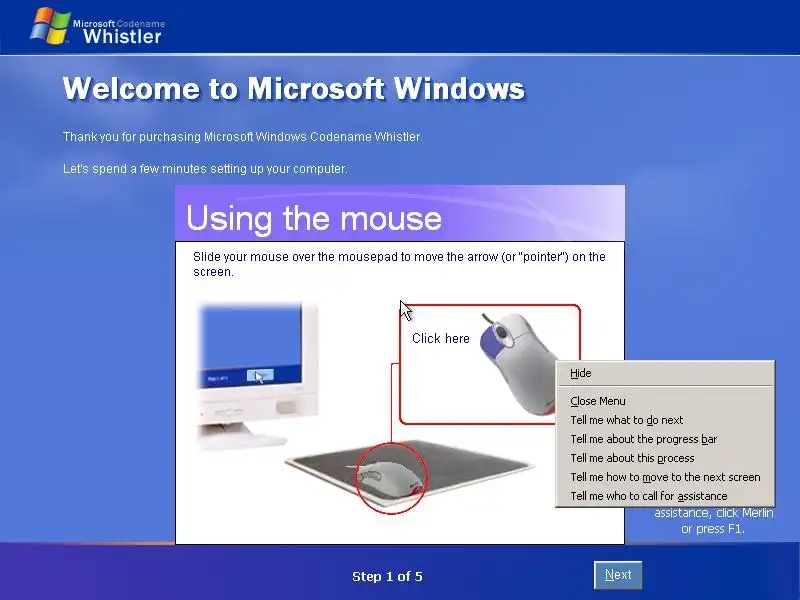 Microsoft Codename
Whistler

Welcome to Microsoft Windows

Thank you for purchasing Microsoft Windows Codename Whistler.

Let's spend a few minutes setting up your computer.

Using the mouse

Slide your mouse over the mousepad to move the arrow (or "pointer") on the screen.

Click here

Hide

Close Menu
Tell me what to do next
Tell me about the progress bar
Tell me about this process
Tell me how to move to the next screen
Tell me who to call for assistance

assistance, click Merlin or press F1.

Step 1 of 5

Next